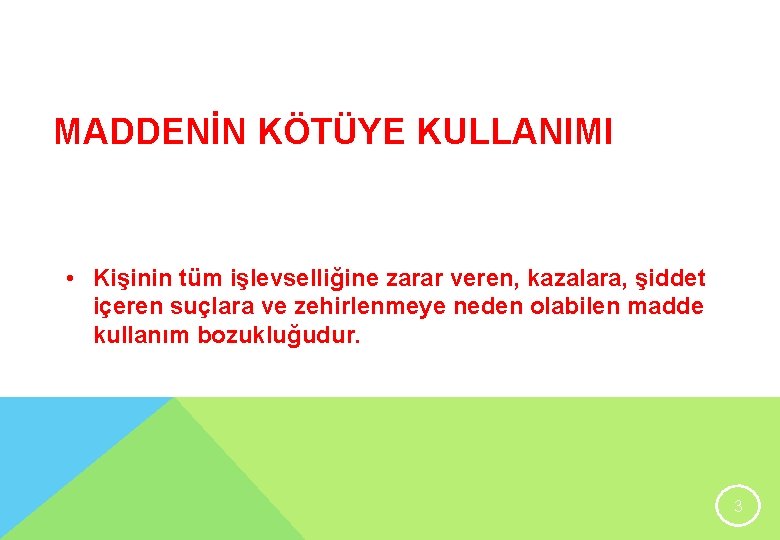 MADDENİN KÖTÜYE KULLANIMI

• Kişinin tüm işlevselliğine zarar veren, kazalara, şiddet içeren suçlara ve zehirlenmeye neden olabilen madde kullanım bozukluğudur.

3